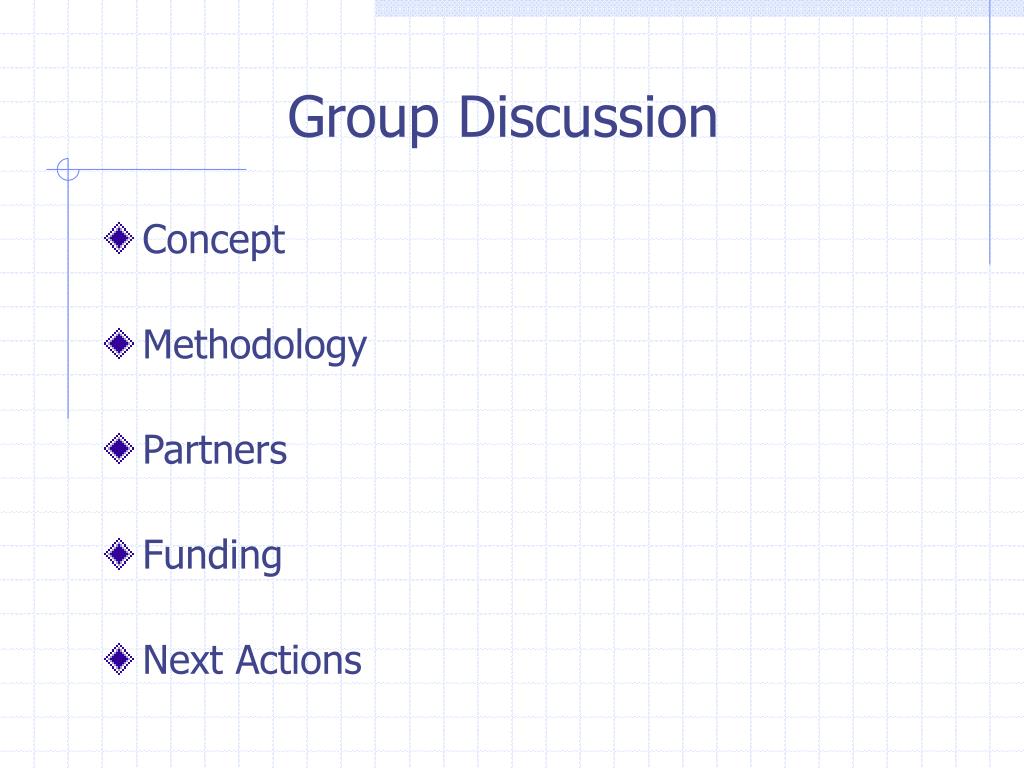 Group Discussion

Concept

Methodology

Partners

Funding

Next Actions